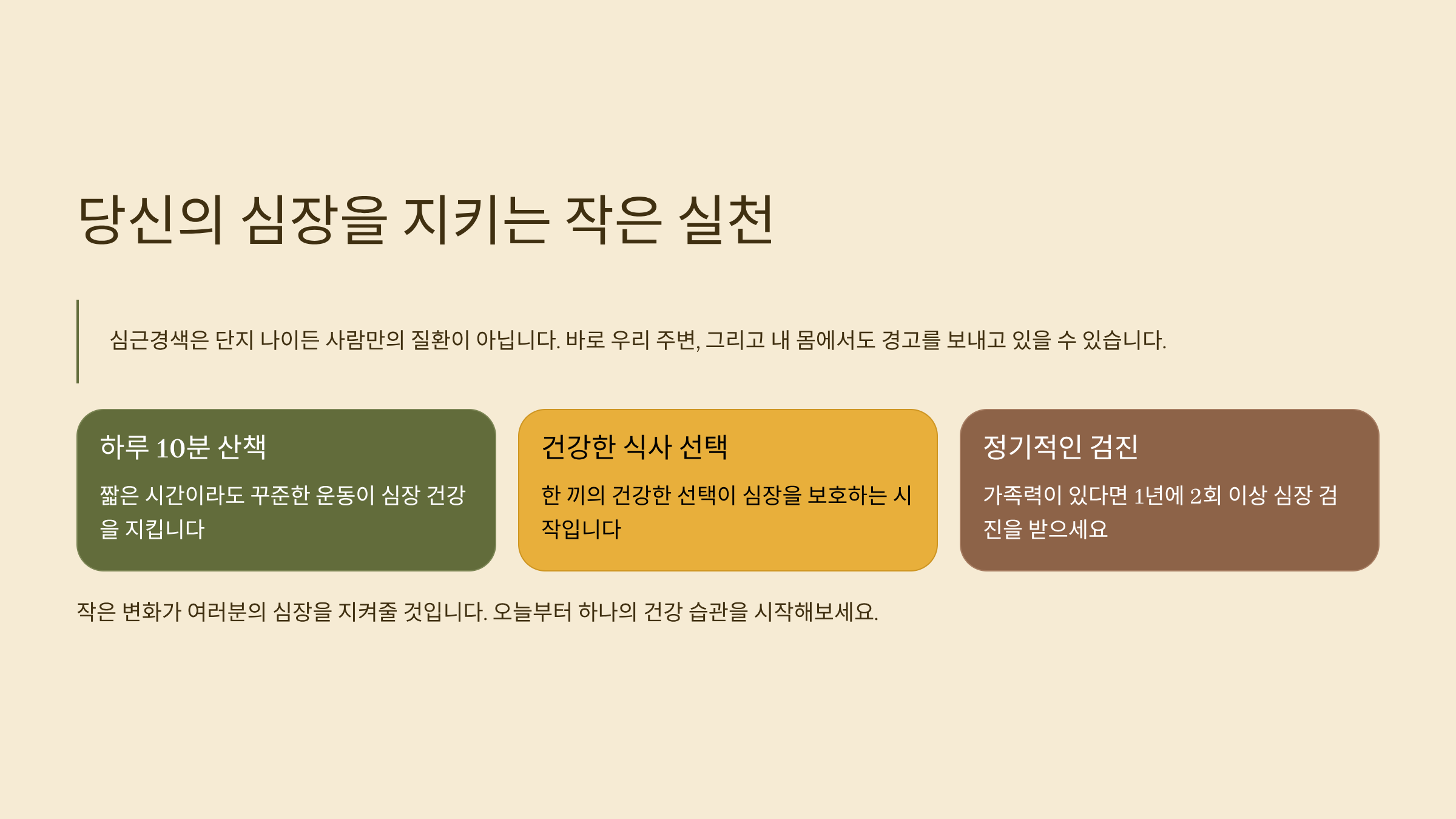 당신의 심장을 지키는 작은 실천

심근경색은 단지 나이든 사람만의 질환이 아닙니다. 바로 우리 주변, 그리고 내 몸에서도 경고를 보내고 있을 수 있습니다.

하루 10분 산책

짧은 시간이라도 꾸준한 운동이 심장 건강을 지킵니다

건강한 식사 선택

한 끼의 건강한 선택이 심장을 보호하는 시작입니다

정기적인 검진

가족력이 있다면 1년에 2회 이상 심장 검진을 받으세요

작은 변화가 여러분의 심장을 지켜줄 것입니다. 오늘부터 하나의 건강 습관을 시작해보세요.